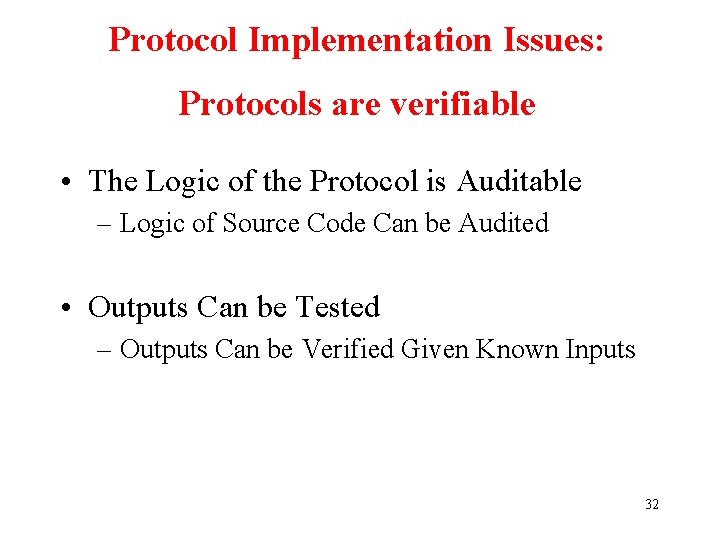 Protocol Implementation Issues:

Protocols are verifiable

• The Logic of the Protocol is Auditable
– Logic of Source Code Can be Audited

• Outputs Can be Tested
– Outputs Can be Verified Given Known Inputs

32